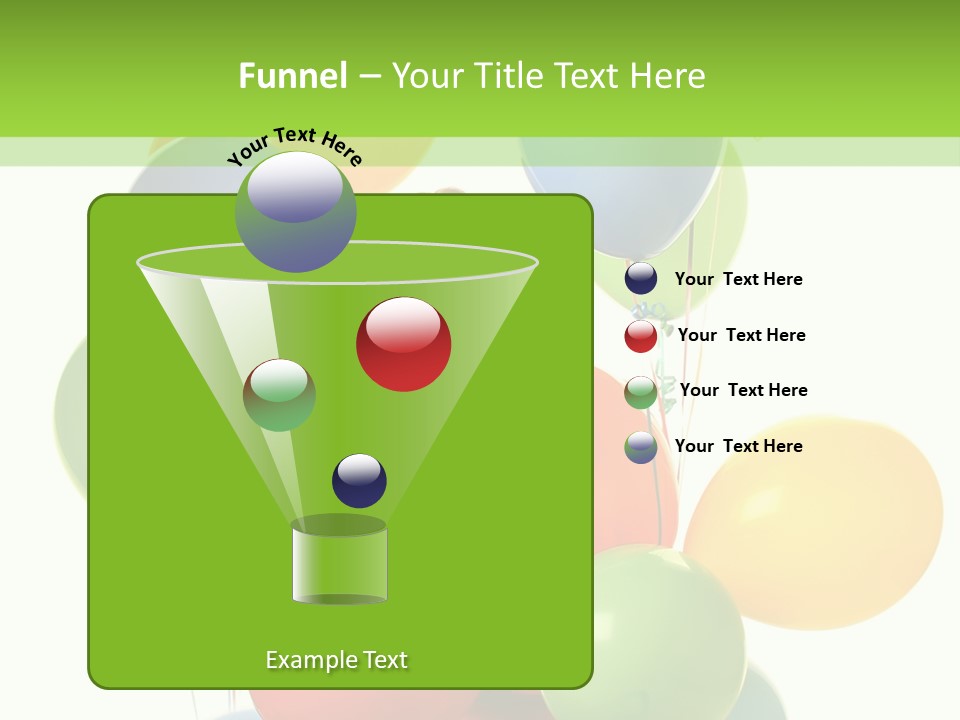 Funnel – Your Title Text Here

Your Text Here

Your Text Here

Your Text Here

Your Text Here

Your Text Here

Example Text